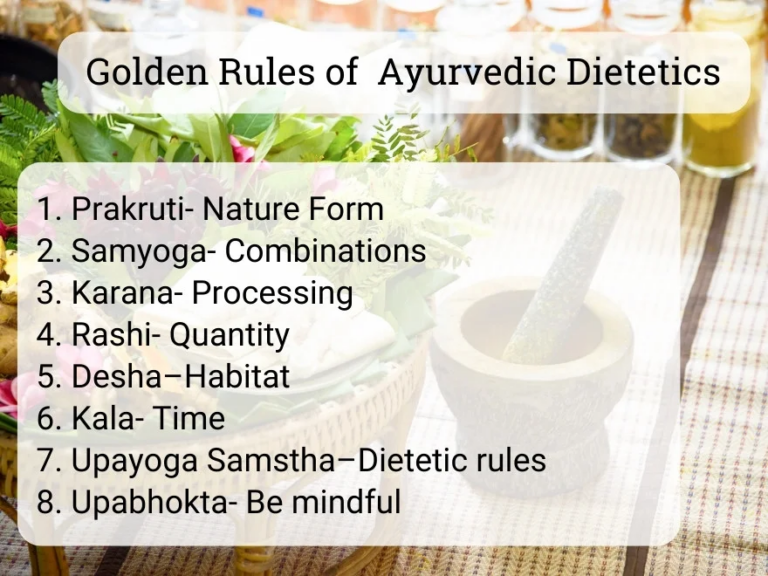 Golden Rules of Ayurvedic Dietetics

1. Prakruti- Nature Form
2. Samyoga- Combinations
3. Karana- Processing
4. Rashi- Quantity
5. Desha–Habitat
6. Kala- Time
7. Upayoga Samstha–Dietetic rules
8. Upabhokta- Be mindful